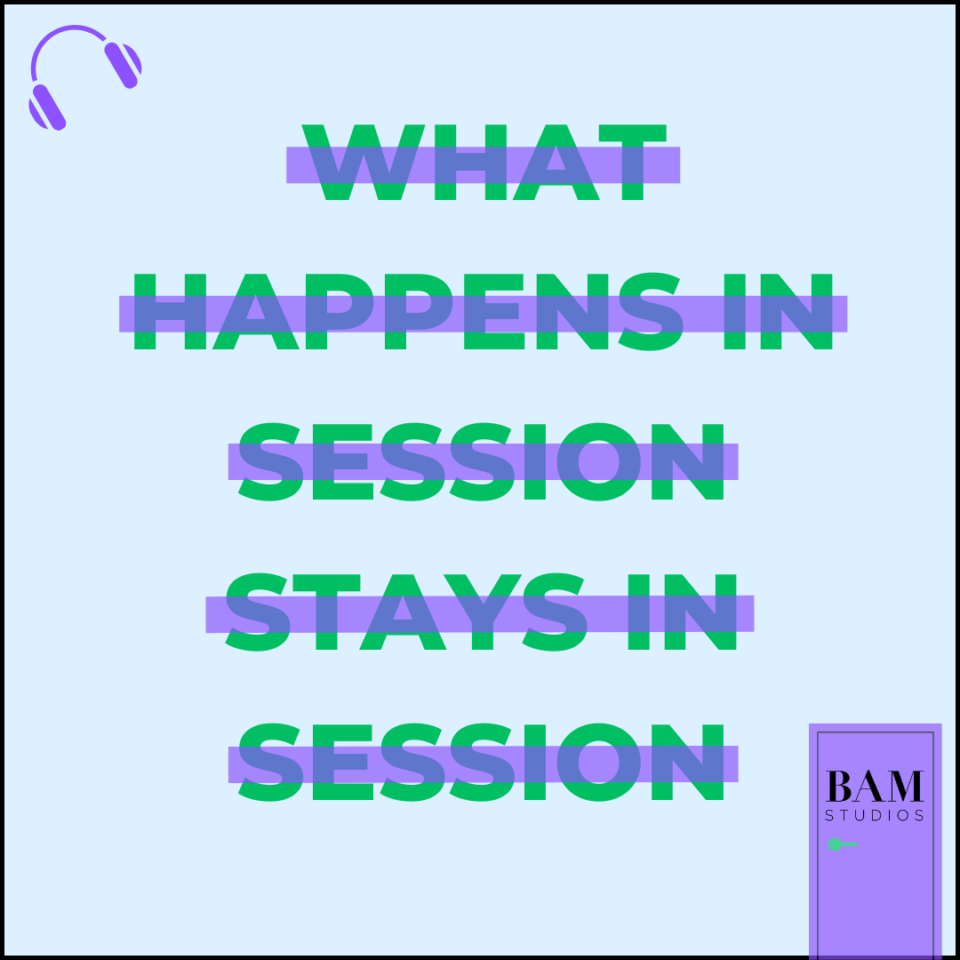 WHAT HAPPENS IN SESSION STAYS IN SESSION

BAM
STUDIOS